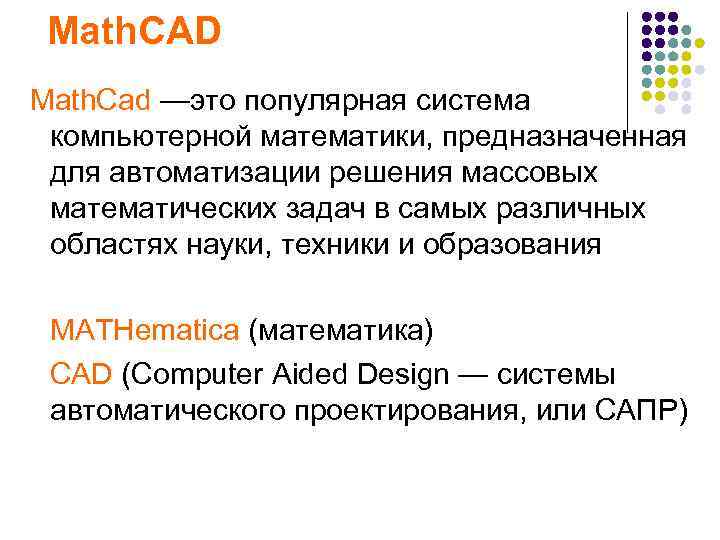 MathCAD

MathCad —это популярная система компьютерной математики, предназначенная для автоматизации решения массовых математических задач в самых различных областях науки, техники и образования

MATHematica (математика)

CAD (Computer Aided Design — системы автоматического проектирования, или САПР)